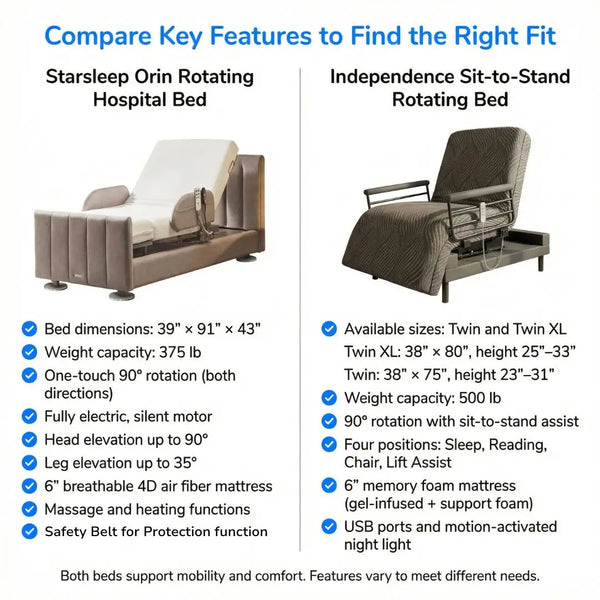 Compare Key Features to Find the Right Fit

Starsleep Orin Rotating Hospital Bed

Bed dimensions: 39" × 91" × 43"
Weight capacity: 375 lb
One-touch 90° rotation (both directions)
Fully electric, silent motor
Head elevation up to 90°
Leg elevation up to 35°
6" breathable 4D air fiber mattress
Massage and heating functions
Safety Belt for Protection function

Independence Sit-to-Stand Rotating Bed

Available sizes: Twin and Twin XL
Twin XL: 38" × 80", height 25"–33"
Twin: 38" × 75", height 23"–31"
Weight capacity: 500 lb
90° rotation with sit-to-stand assist
Four positions: Sleep, Reading, Chair, Lift Assist
6" memory foam mattress (gel-infused + support foam)
USB ports and motion-activated night light

Both beds support mobility and comfort. Features vary to meet different needs.